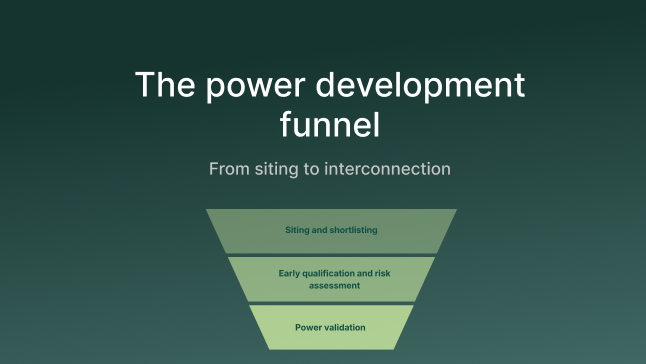 The power development funnel

From siting to interconnection

Siting and shortlisting

Early qualification and risk assessment

Power validation